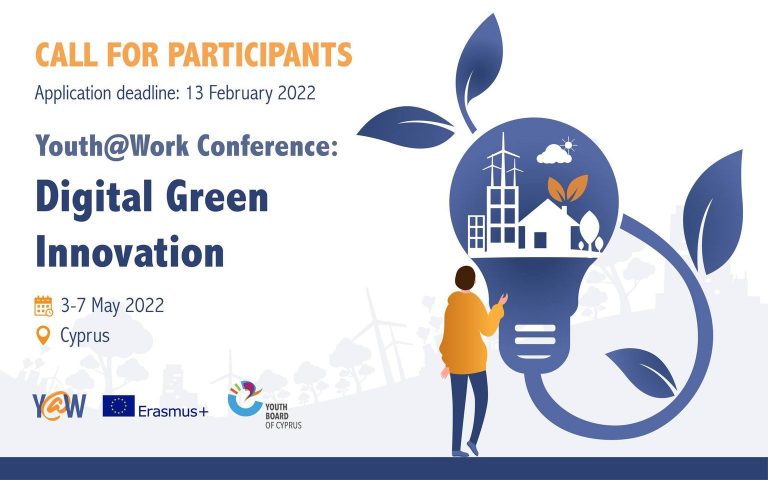 CALL FOR PARTICIPANTS

Application deadline: 13 February 2022

Youth@Work Conference:

Digital Green Innovation

3-7 May 2022

Cyprus

Y@W

Erasmus+

YOUTH BOARD OF CYPRUS